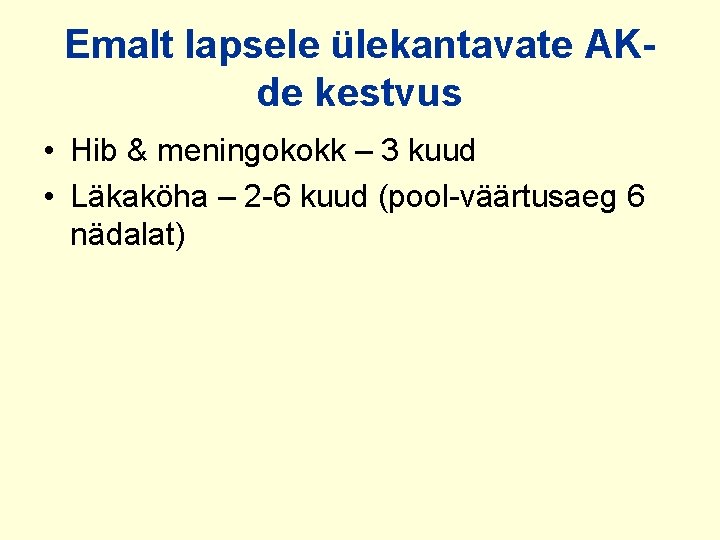 Emalt lapsele ülekantavate AK-de kestvus

• Hib & meningokokk – 3 kuud
• Läkaköha – 2-6 kuud (pool-väärtusaeg 6 nädalat)